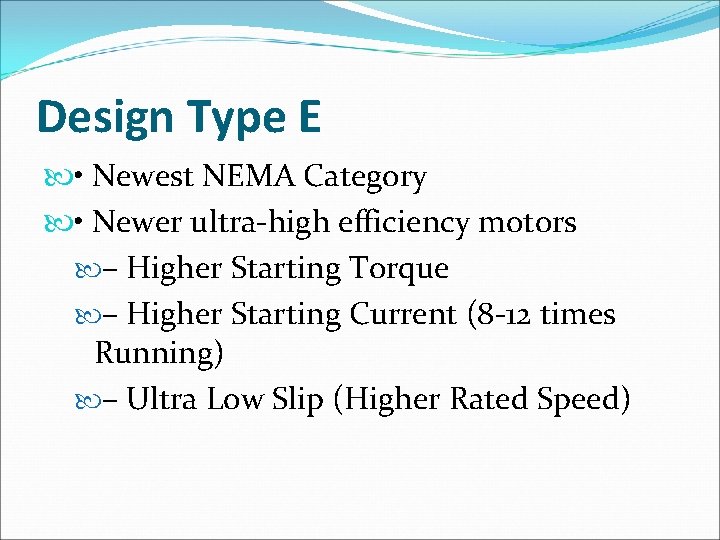 Design Type E

• Newest NEMA Category

• Newer ultra-high efficiency motors

– Higher Starting Torque

– Higher Starting Current (8-12 times Running)

– Ultra Low Slip (Higher Rated Speed)